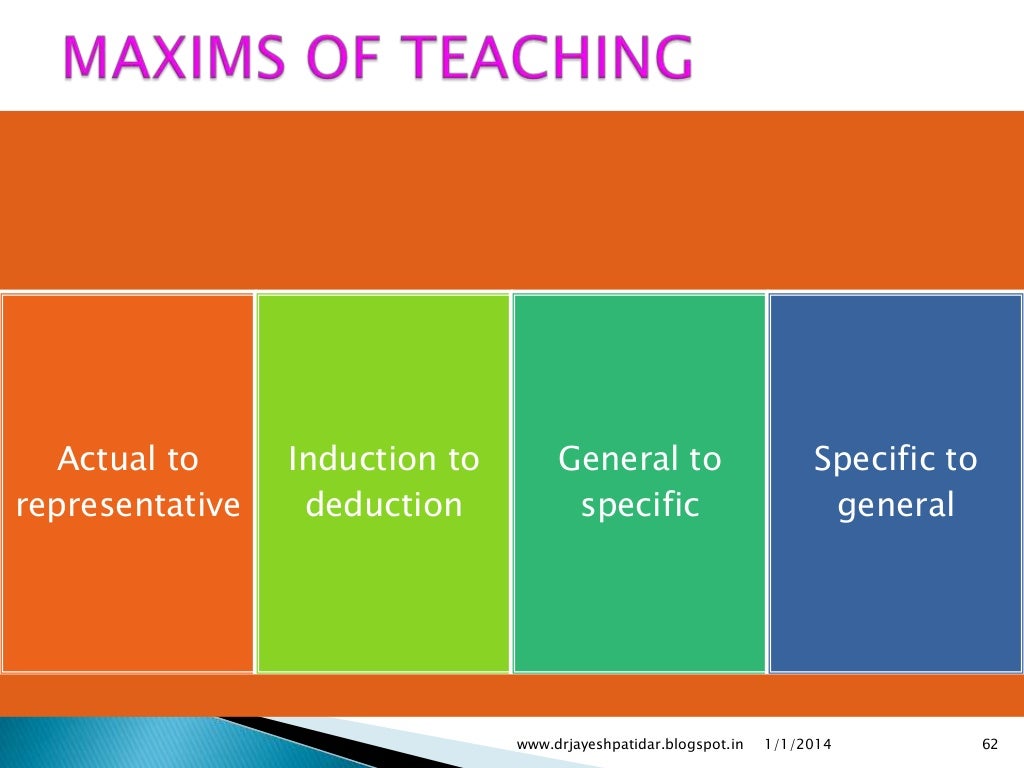 MAXIMS OF TEACHING

Actual to representative

Induction to deduction

General to specific

Specific to general

www.drjayeshpatidar.blogspot.in 1/1/2014 62